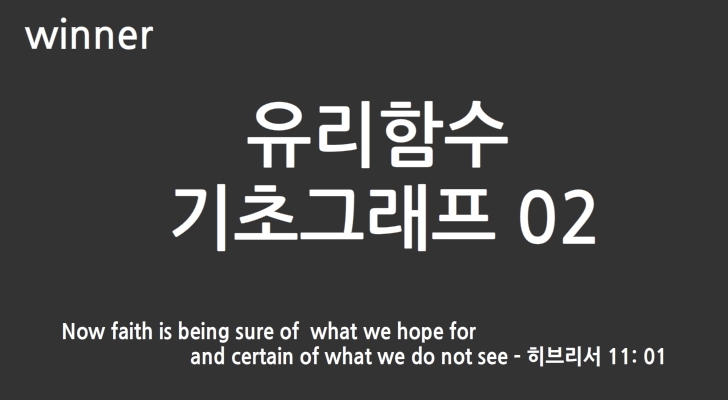 winner

유리함수
기초그래프 02

Now faith is being sure of what we hope for and certain of what we do not see - 히브리서 11: 01